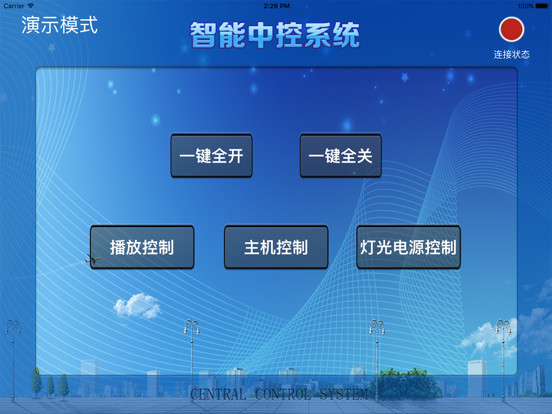 Carrier 2:26 PM 100%

演示模式

智能中控系统

连接状态

一键全开

一键全关

播放控制

主机控制

灯光电源控制

CENTRAL CONTROL SYSTEM